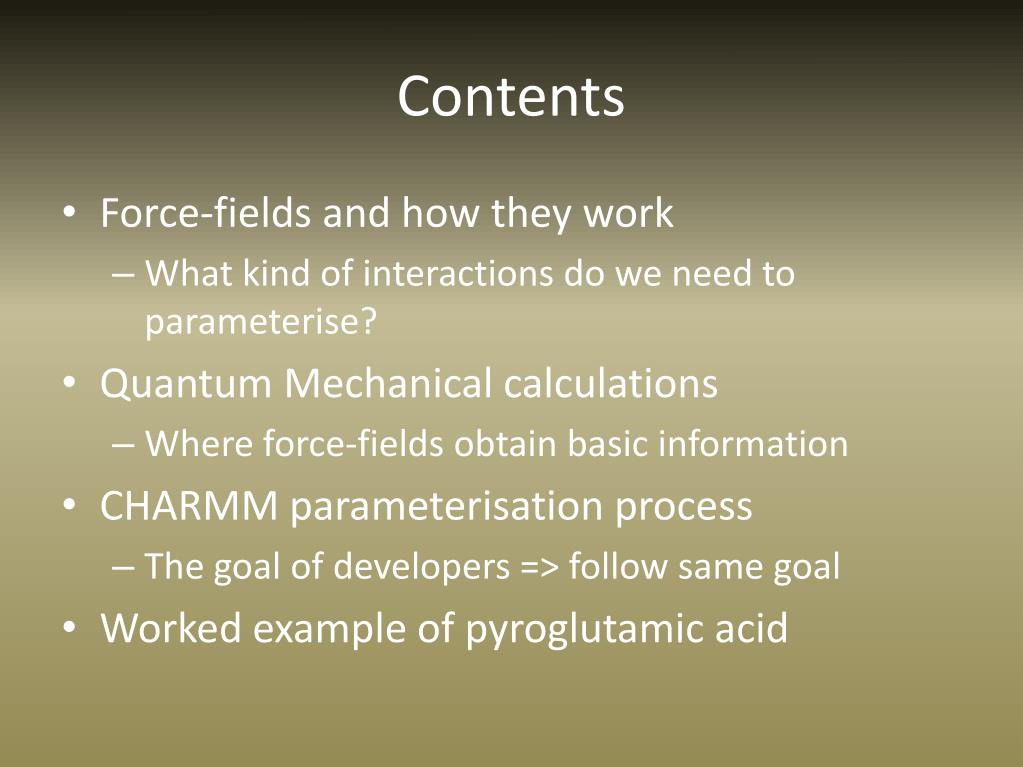 Contents

• Force-fields and how they work
– What kind of interactions do we need to parameterise?

• Quantum Mechanical calculations
– Where force-fields obtain basic information

• CHARMM parameterisation process
– The goal of developers => follow same goal

• Worked example of pyroglutamic acid